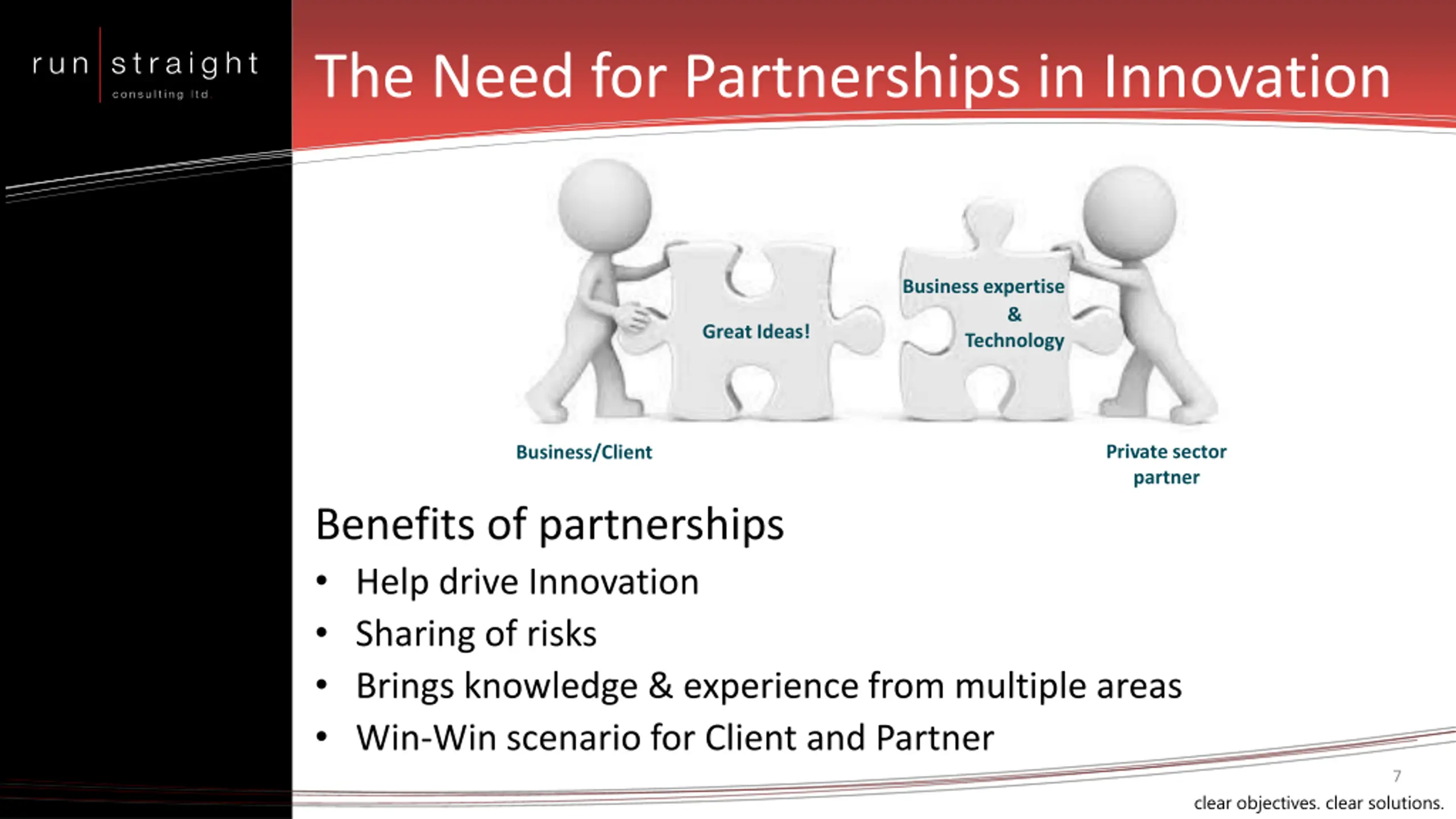 run straight
consulting ltd

The Need for Partnerships in Innovation

Great Ideas!

Business expertise
&
Technology

Business/Client

Private sector partner

Benefits of partnerships
• Help drive Innovation
• Sharing of risks
• Brings knowledge & experience from multiple areas
• Win-Win scenario for Client and Partner

7

clear objectives. clear solutions.